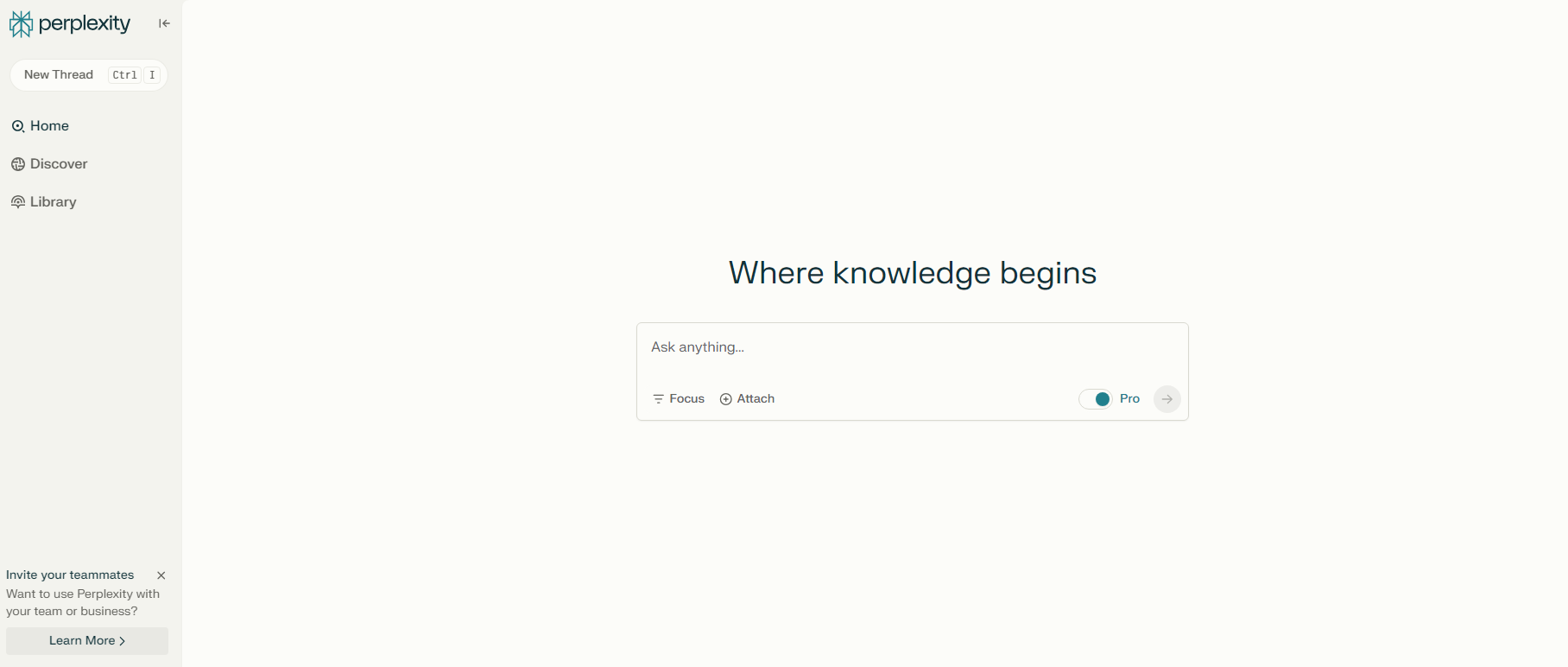 perplexity

New Thread Ctrl I

Home

Discover

Library

Invite your teammates
Want to use Perplexity with your team or business?

Learn More

Where knowledge begins

Ask anything...

Focus Attach Pro